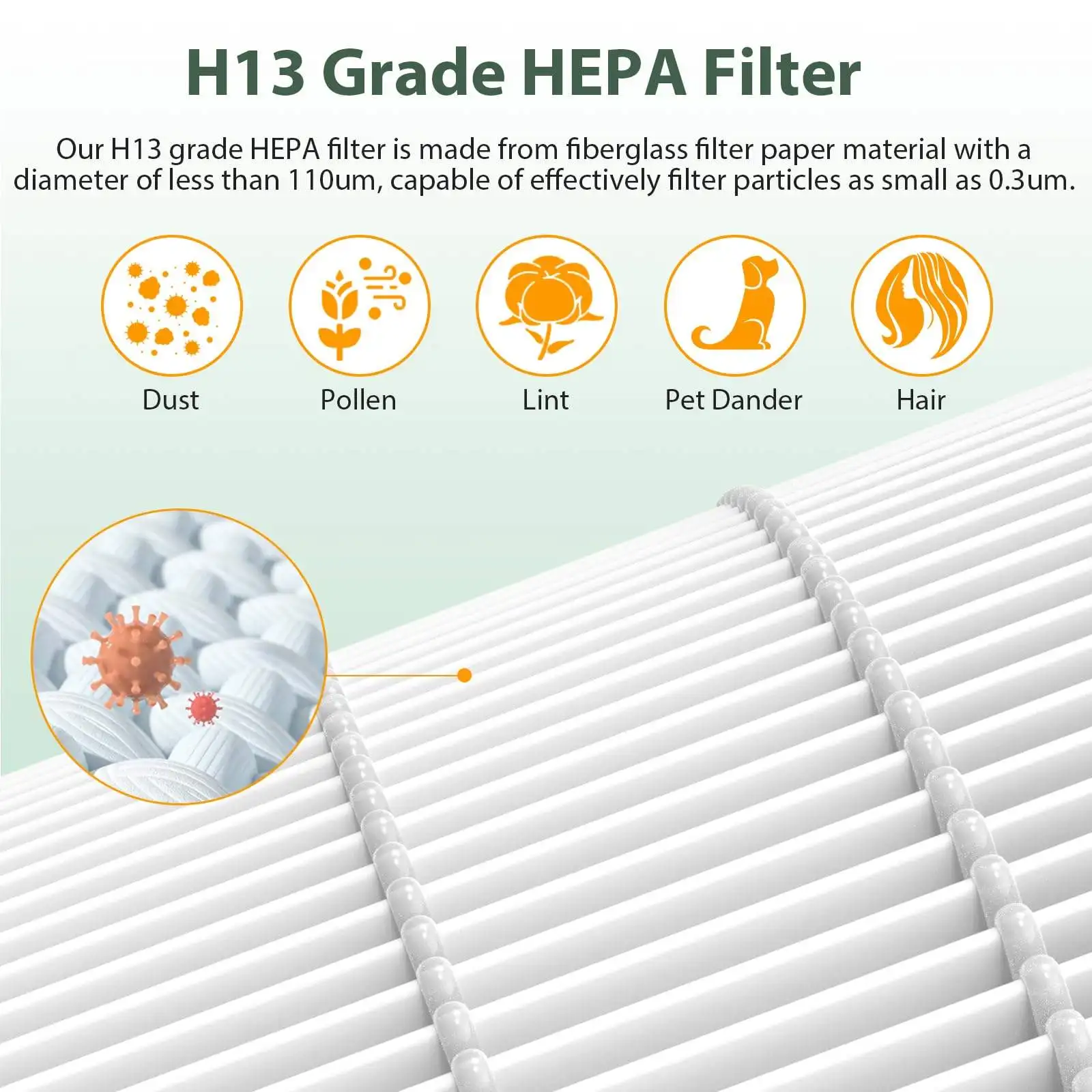 H13 Grade HEPA Filter

Our H13 grade HEPA filter is made from fiberglass filter paper material with a diameter of less than 110um, capable of effectively filter particles as small as 0.3um.

Dust

Pollen

Lint

Pet Dander

Hair